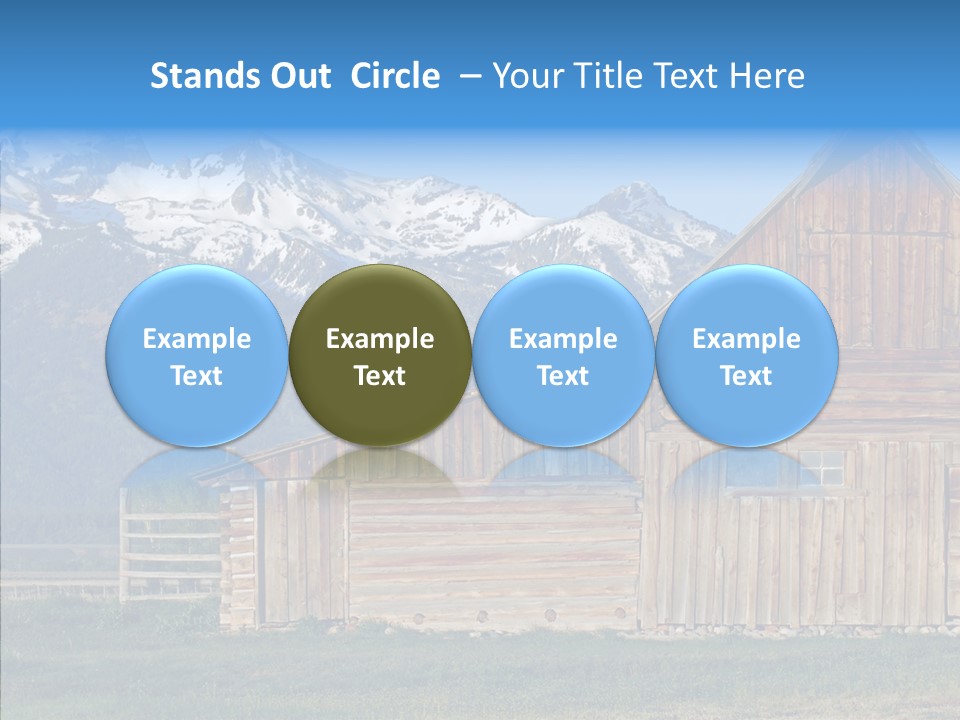 Stands Out Circle – Your Title Text Here

Example Text

Example Text

Example Text

Example Text